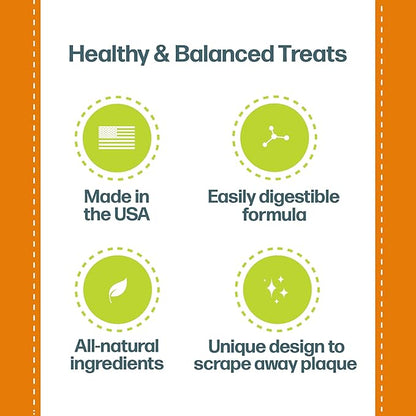 Healthy & Balanced Treats

Made in the USA

Easily digestible formula

All-natural ingredients

Unique design to scrape away plaque